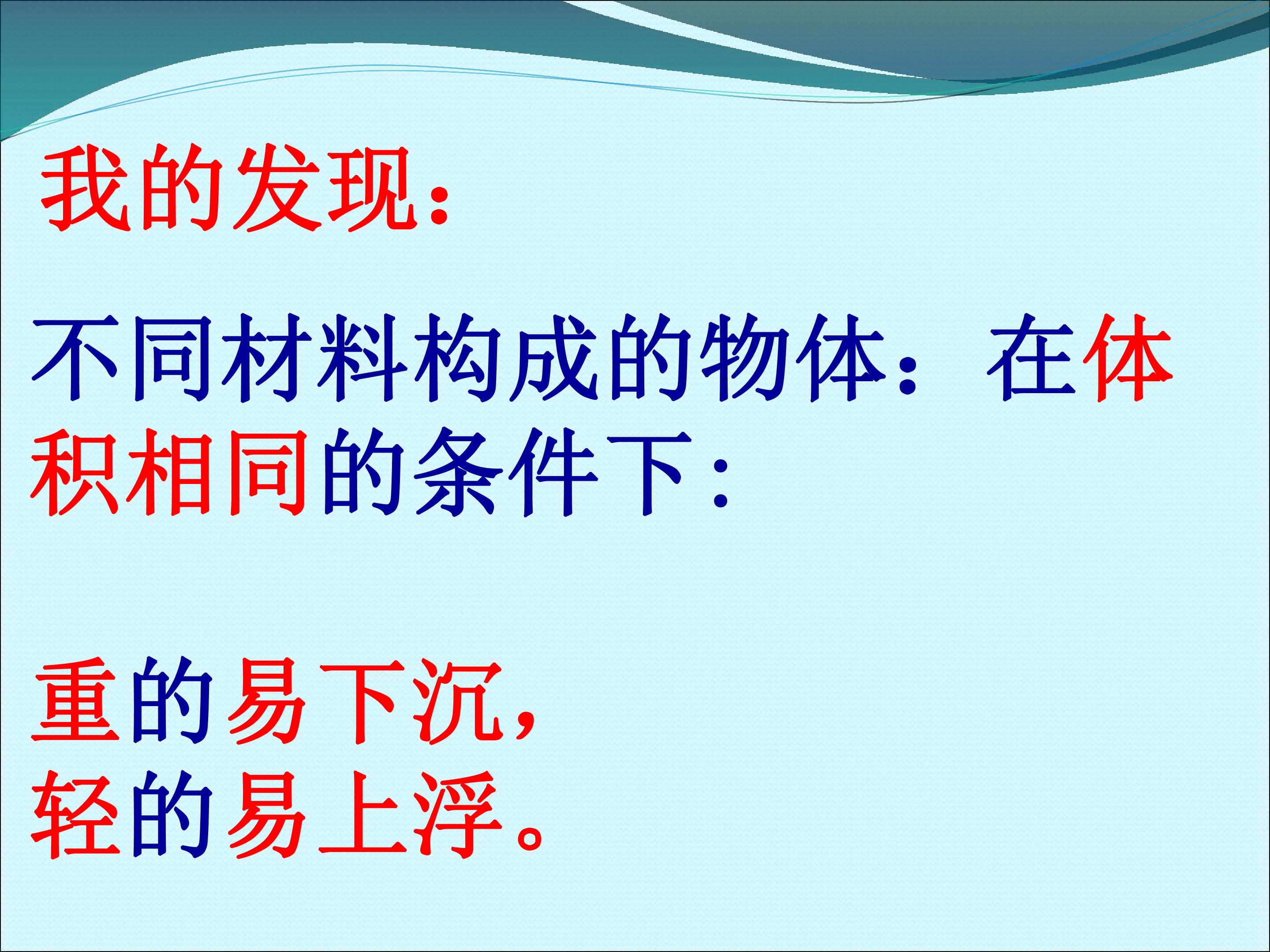 我的发现：

不同材料构成的物体：在体积相同的条件下:

重的易下沉，
轻的易上浮。